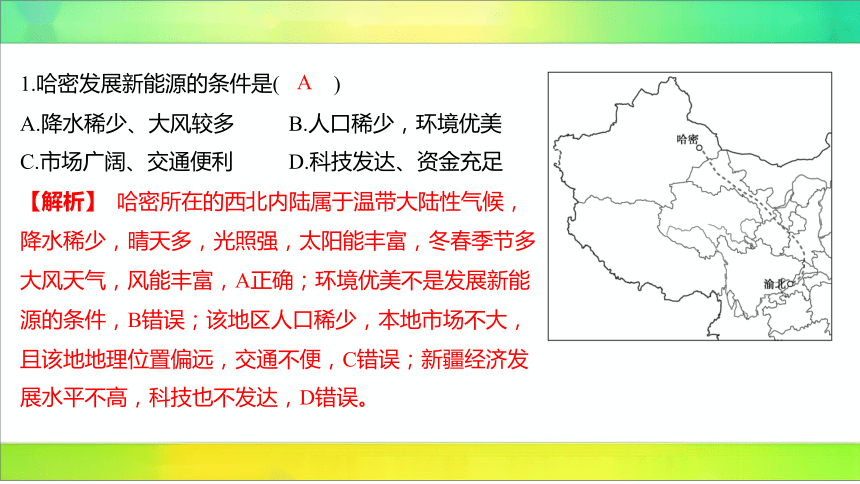 1.哈密发展新能源的条件是( A )

A.降水稀少、大风较多　　B.人口稀少，环境优美

C.市场广阔、交通便利　　D.科技发达、资金充足

【解析】 哈密所在的西北内陆属于温带大陆性气候，降水稀少，晴天多，光照强，太阳能丰富，冬春季节多大风天气，风能丰富，A正确；环境优美不是发展新能源的条件，B错误；该地区人口稀少，本地市场不大，且该地地理位置偏远，交通不便，C错误；新疆经济发展水平不高，科技也不发达，D错误。

哈密

渝北